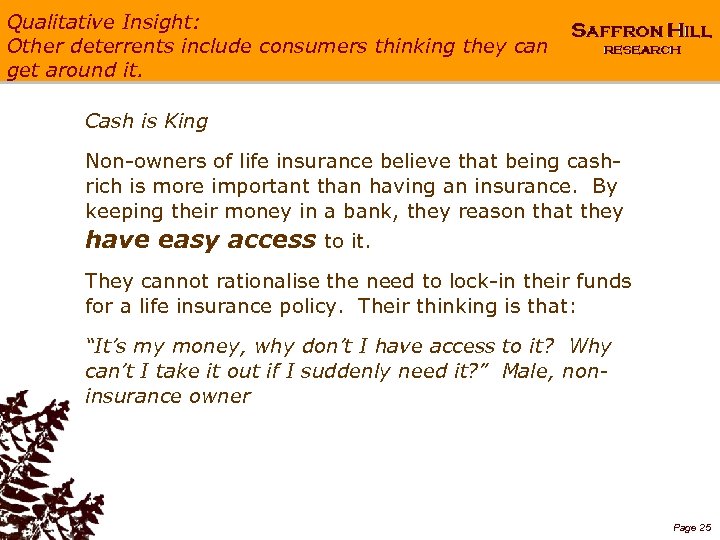 Qualitative Insight:
Other deterrents include consumers thinking they can get around it.

SAFFRON HILL
RESEARCH

Cash is King

Non-owners of life insurance believe that being cash-rich is more important than having an insurance. By keeping their money in a bank, they reason that they **have easy access** to it.

They cannot rationalise the need to lock-in their funds for a life insurance policy. Their thinking is that:

"It's my money, why don't I have access to it? Why can't I take it out if I suddenly need it?" Male, non-insurance owner

Page 25